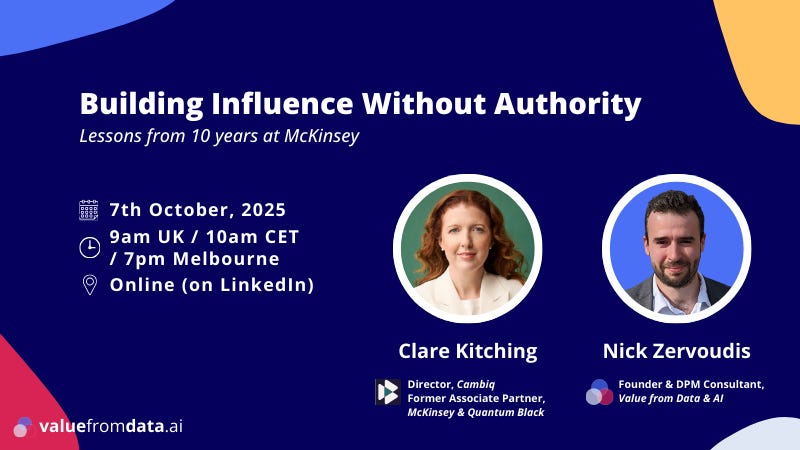 Building Influence Without Authority

Lessons from 10 years at McKinsey

7th October, 2025

9am UK / 10am CET / 7pm Melbourne

Online (on LinkedIn)

Clare Kitching

Director, Cambiq
Former Associate Partner, McKinsey & Quantum Black

Nick Zervoudis

Founder & DPM Consultant, Value from Data & AI

valuefromdata.ai